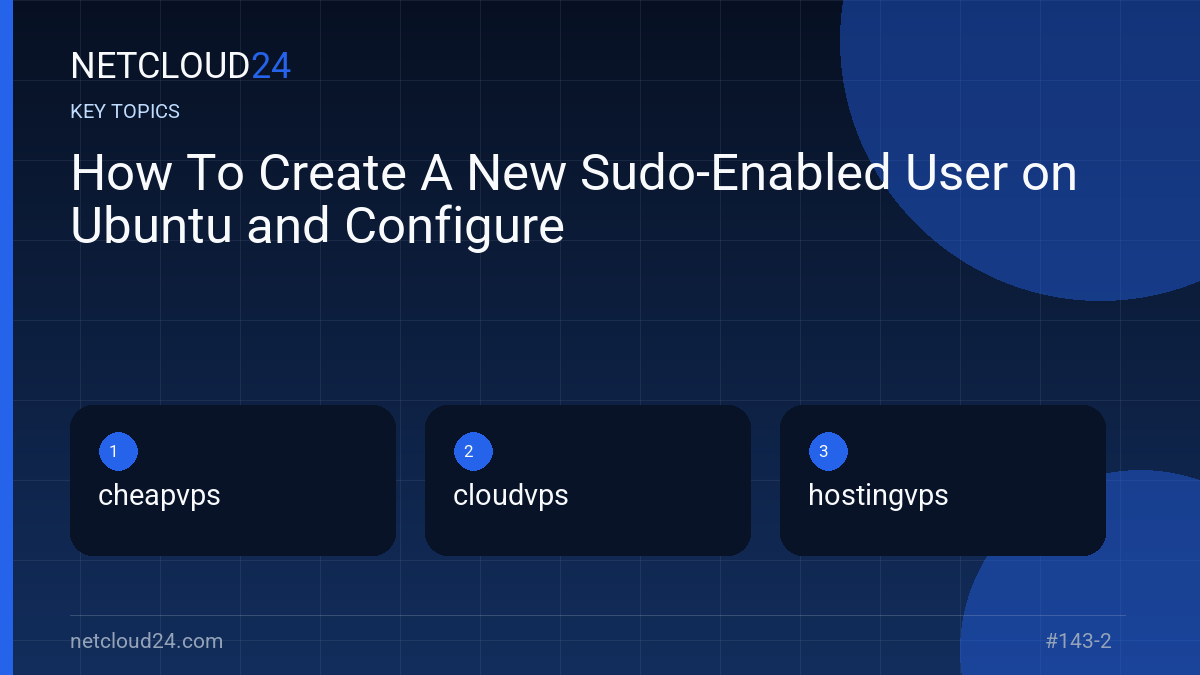 NETCLOUD24

KEY TOPICS

How To Create A New Sudo-Enabled User on Ubuntu and Configure

1
cheapvps

2
cloudvps

3
hostingvps

netcloud24.com

#143-2